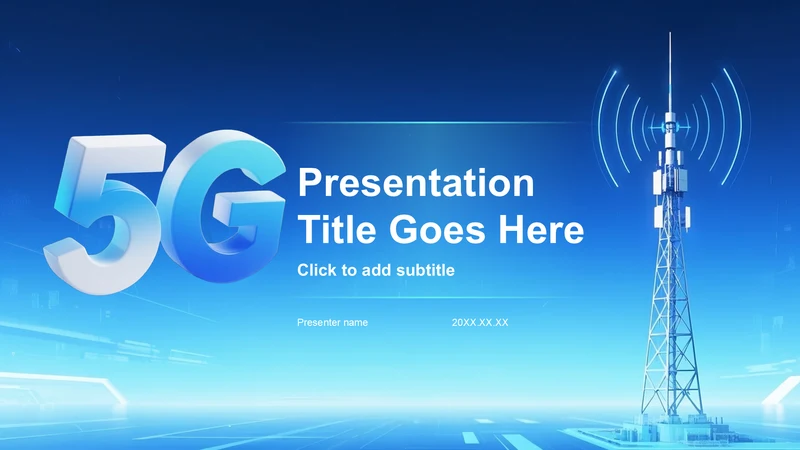 5G

Presentation Title Goes Here

Click to add subtitle

Presenter name

20XX.XX.XX